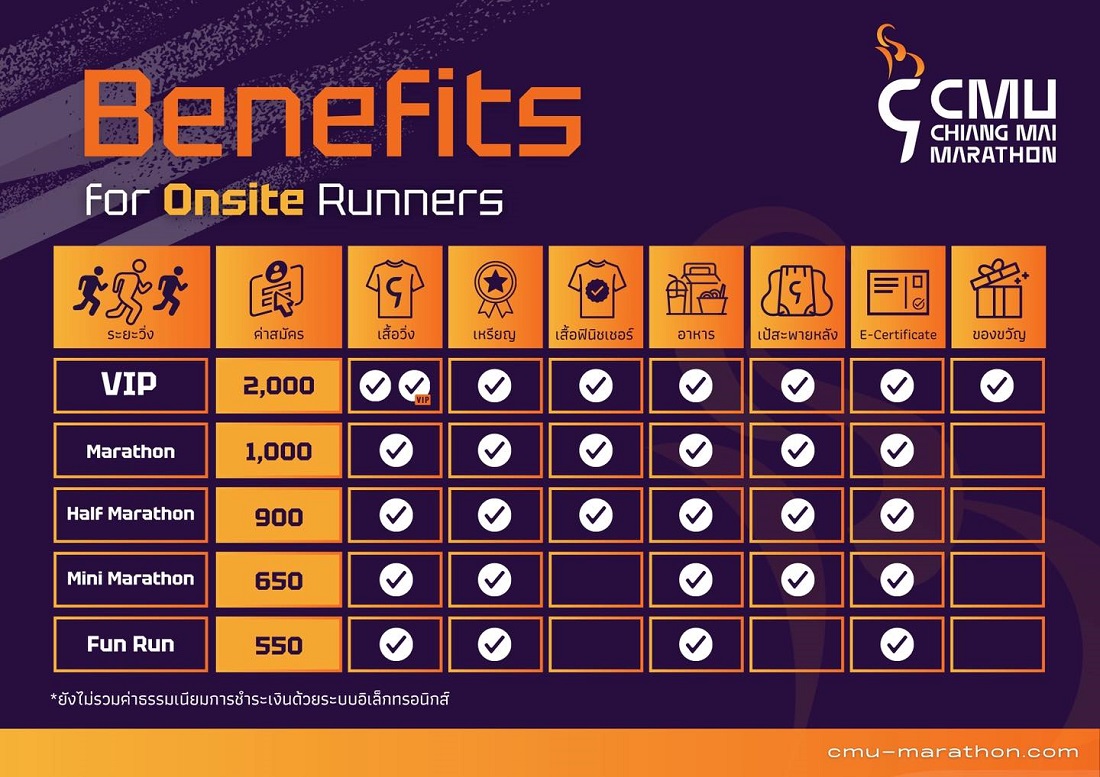 Benefits
for Onsite Runners

CMU CHIANG MAI MARATHON

| ระยะวิ่ง | ค่าสมัคร | เสื้อวิ่ง | เหรียญ | เสื้อฟินิชเชอร์ | อาหาร | เป้สะพายหลัง | E-Certificate | ของขวัญ |
|---|---|---|---|---|---|---|---|---|
| VIP | 2,000 | ✓ ✓ VIP | ✓ | ✓ | ✓ | ✓ | ✓ | ✓ |
| Marathon | 1,000 | ✓ | ✓ | ✓ | ✓ | ✓ | ✓ | |
| Half Marathon | 900 | ✓ | ✓ | ✓ | ✓ | ✓ | ✓ | |
| Mini Marathon | 650 | ✓ | ✓ | | ✓ | ✓ | ✓ | |
| Fun Run | 550 | ✓ | ✓ | | ✓ | | ✓ | |

*ยังไม่รวมค่าธรรมเนียมการชำระเงินด้วยระบบอิเล็กทรอนิกส์

cmu-marathon.com